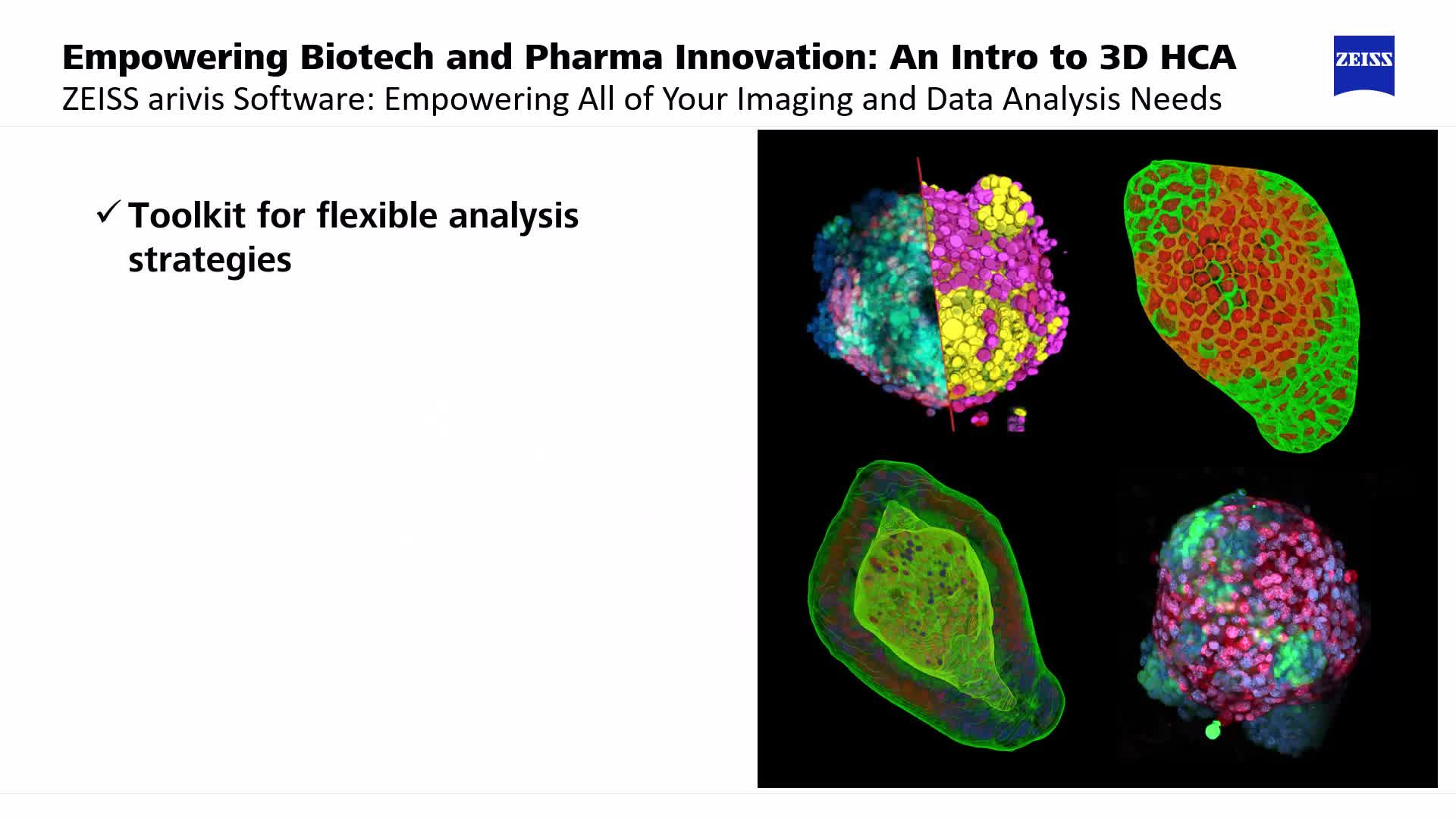 Empowering Biotech and Pharma Innovation: An Intro to 3D HCA
ZEISS arivis Software: Empowering All of Your Imaging and Data Analysis Needs

ZEISS

✓ Toolkit for flexible analysis strategies